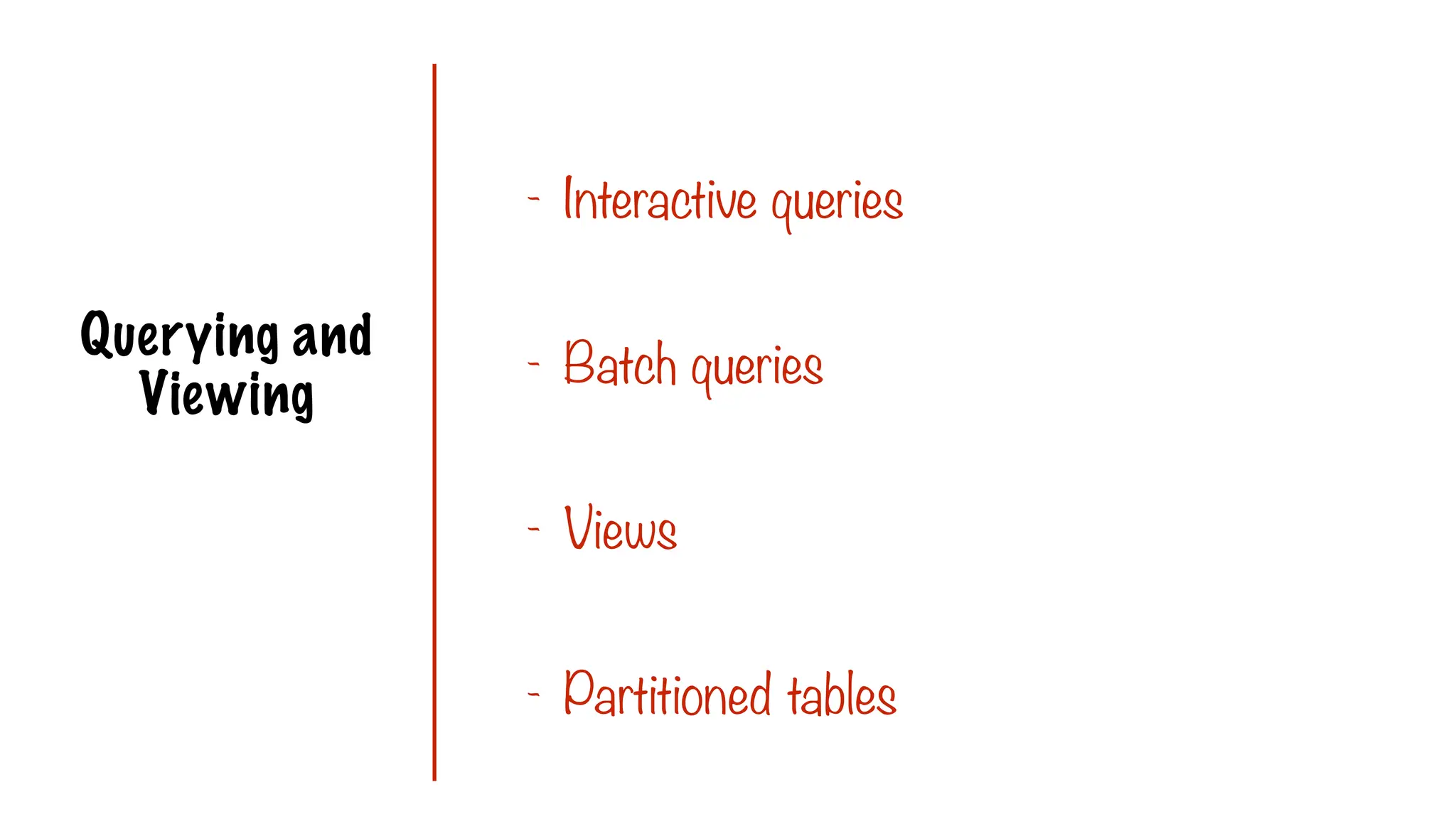 Querying and Viewing

- Interactive queries

- Batch queries

- Views

- Partitioned tables